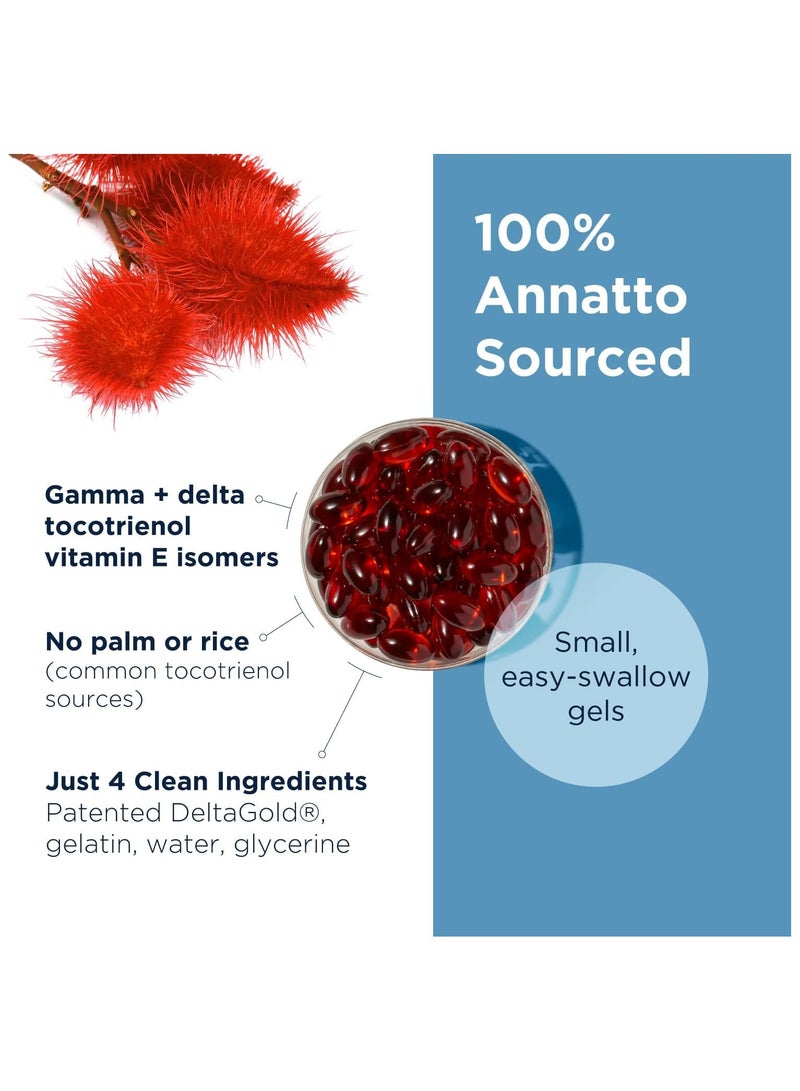 100% Annatto Sourced

Gamma + delta tocotrienol vitamin E isomers

No palm or rice (common tocotrienol sources)

Just 4 Clean Ingredients
Patented DeltaGold®, gelatin, water, glycerine

Small, easy-swallow gels